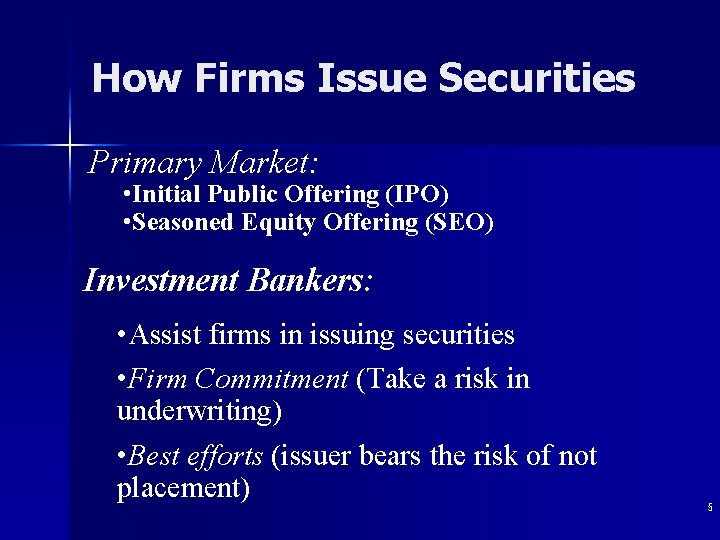 How Firms Issue Securities

Primary Market:

•Initial Public Offering (IPO)
•Seasoned Equity Offering (SEO)

Investment Bankers:

•Assist firms in issuing securities

•Firm Commitment (Take a risk in underwriting)

•Best efforts (issuer bears the risk of not placement)

5